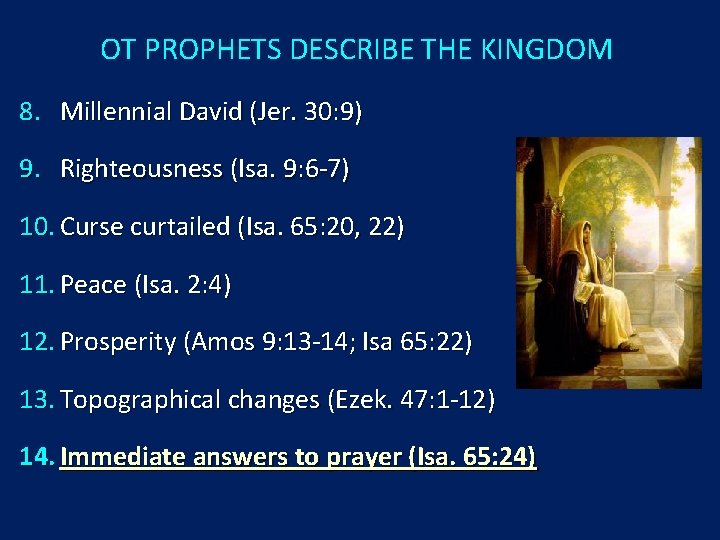 OT PROPHETS DESCRIBE THE KINGDOM

8. Millennial David (Jer. 30:9)

9. Righteousness (Isa. 9:6-7)

10. Curse curtailed (Isa. 65:20, 22)

11. Peace (Isa. 2:4)

12. Prosperity (Amos 9:13-14; Isa 65:22)

13. Topographical changes (Ezek. 47:1-12)

14. Immediate answers to prayer (Isa. 65:24)